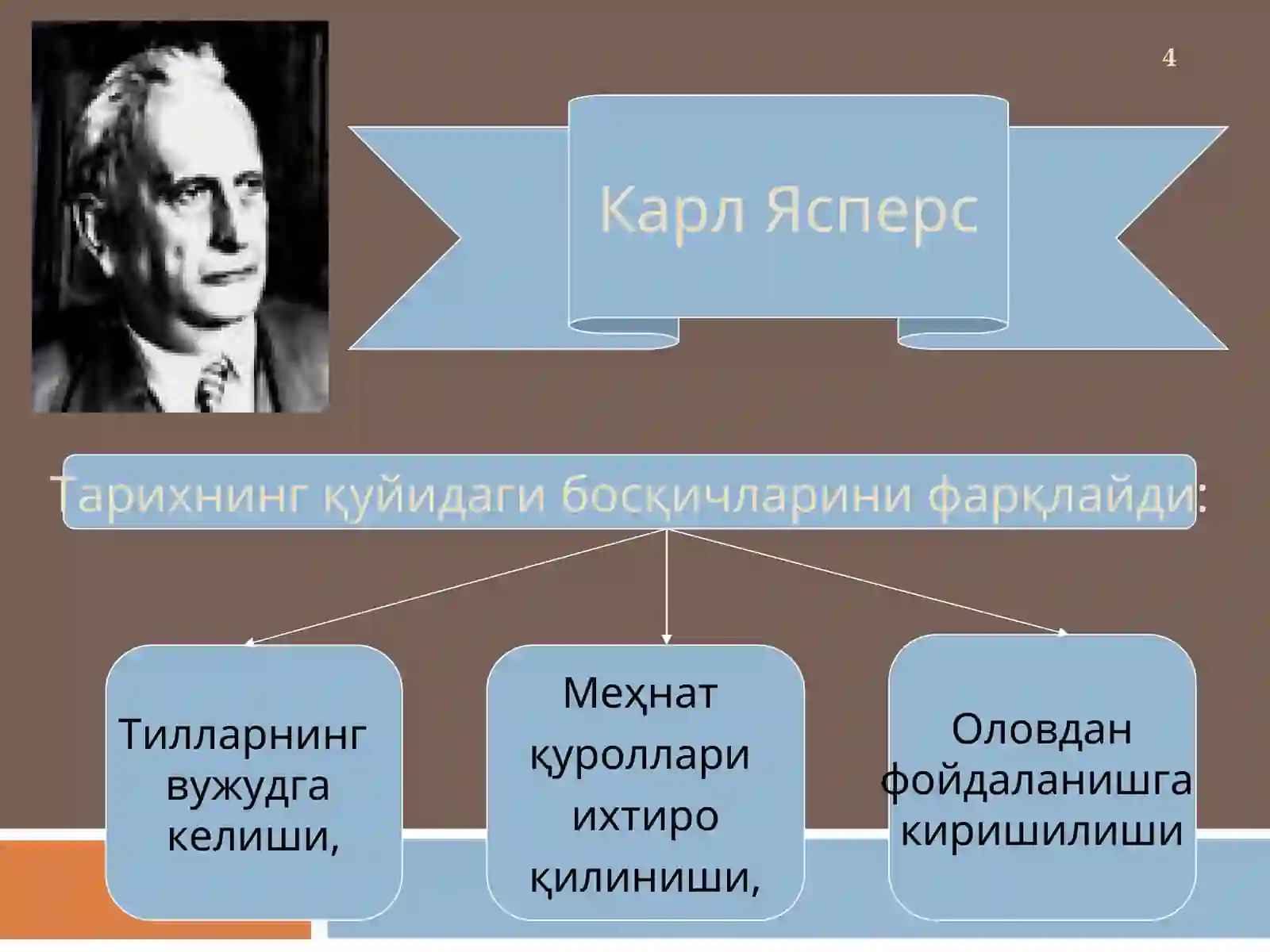 4

Карл Ясперс

Тарихнинг қуйидаги босқичларини фарқлайди:

Тилларнинг вужудга келиши,

Меҳнат қуроллари ихтиро қилиниши,

Оловдан фойдаланишга киришилиши